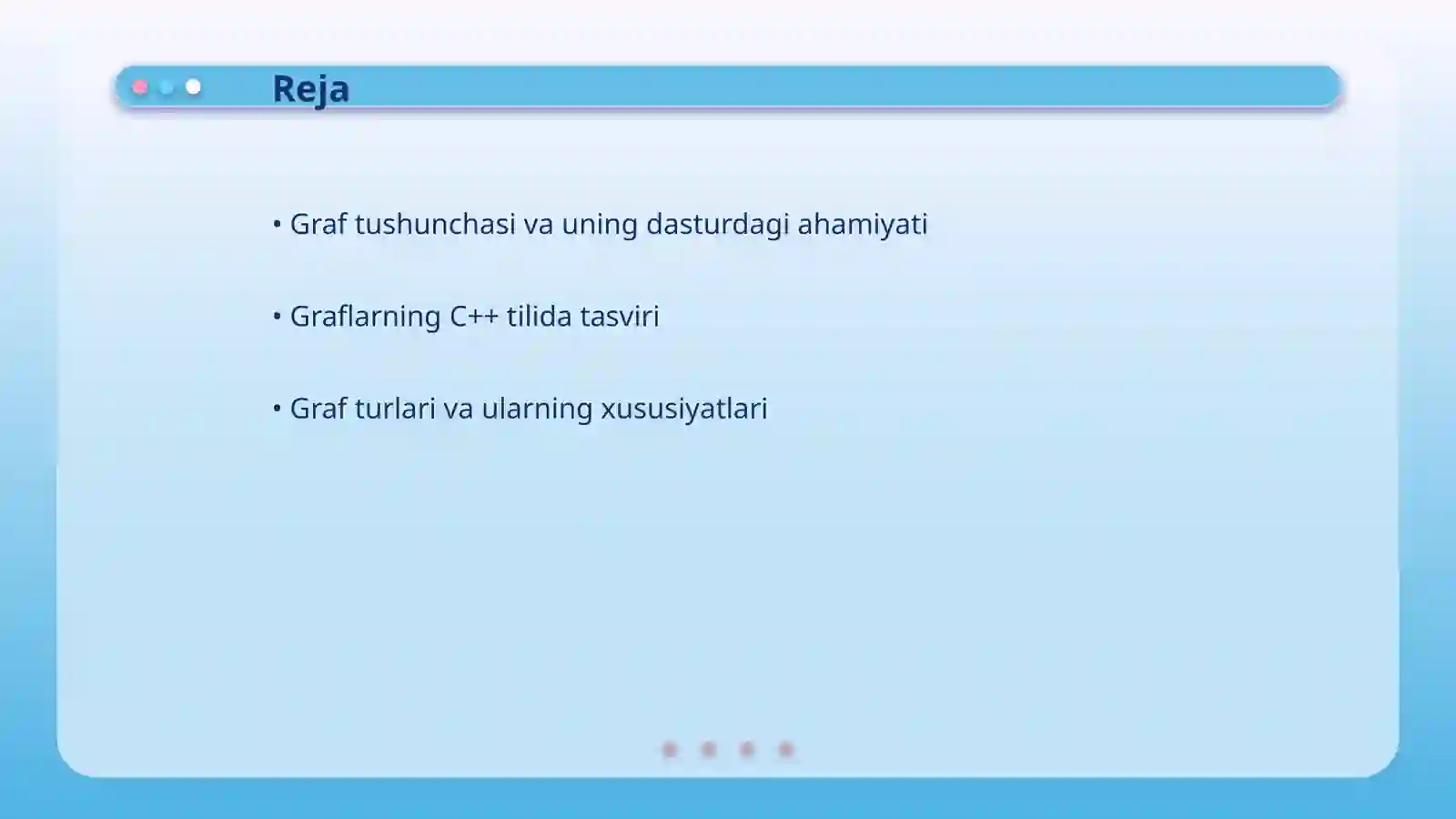 Reja

• Graf tushunchasi va uning dasturdagi ahamiyati

• Graflarning C++ tilida tasviri

• Graf turlari va ularning xususiyatlari